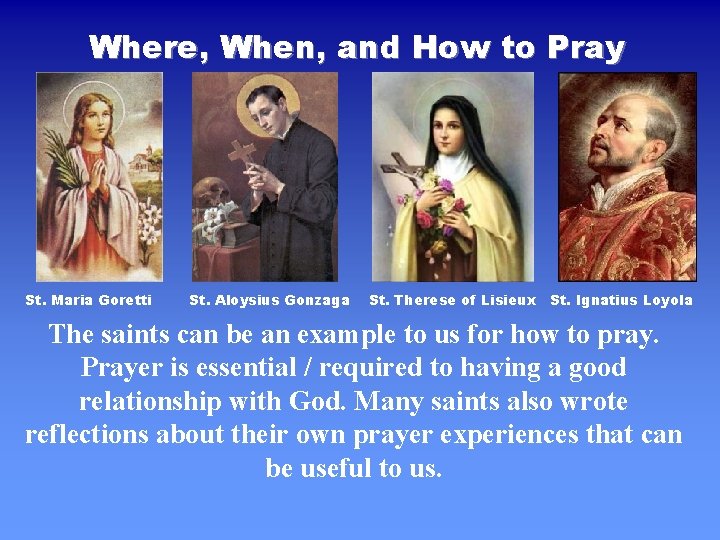 Where, When, and How to Pray

St. Maria Goretti

St. Aloysius Gonzaga

St. Therese of Lisieux

St. Ignatius Loyola

The saints can be an example to us for how to pray. Prayer is essential / required to having a good relationship with God. Many saints also wrote reflections about their own prayer experiences that can be useful to us.